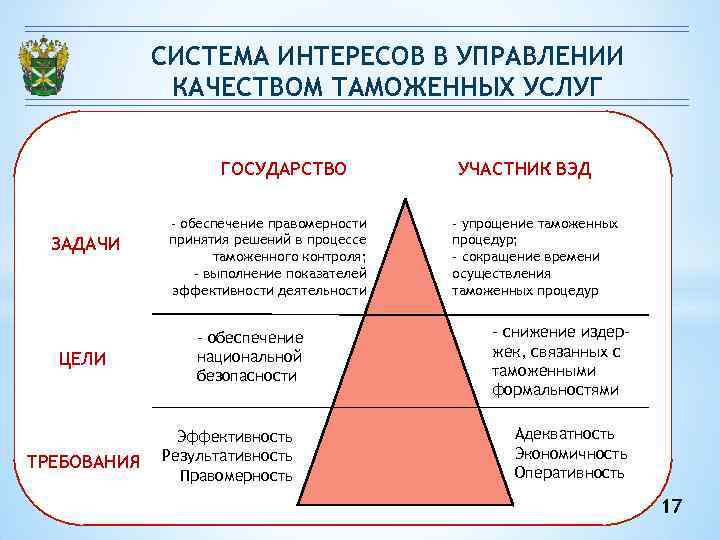 СИСТЕМА ИНТЕРЕСОВ В УПРАВЛЕНИИ КАЧЕСТВОМ ТАМОЖЕННЫХ УСЛУГ

ГОСУДАРСТВО

УЧАСТНИК ВЭД

ЗАДАЧИ

- обеспечение правомерности принятия решений в процессе таможенного контроля;
- выполнение показателей эффективности деятельности

- упрощение таможенных процедур;
- сокращение времени осуществления таможенных процедур

ЦЕЛИ

- обеспечение национальной безопасности

- снижение издержек, связанных с таможенными формальностями

ТРЕБОВАНИЯ

Эффективность
Результативность
Правомерность

Адекватность
Экономичность
Оперативность

17